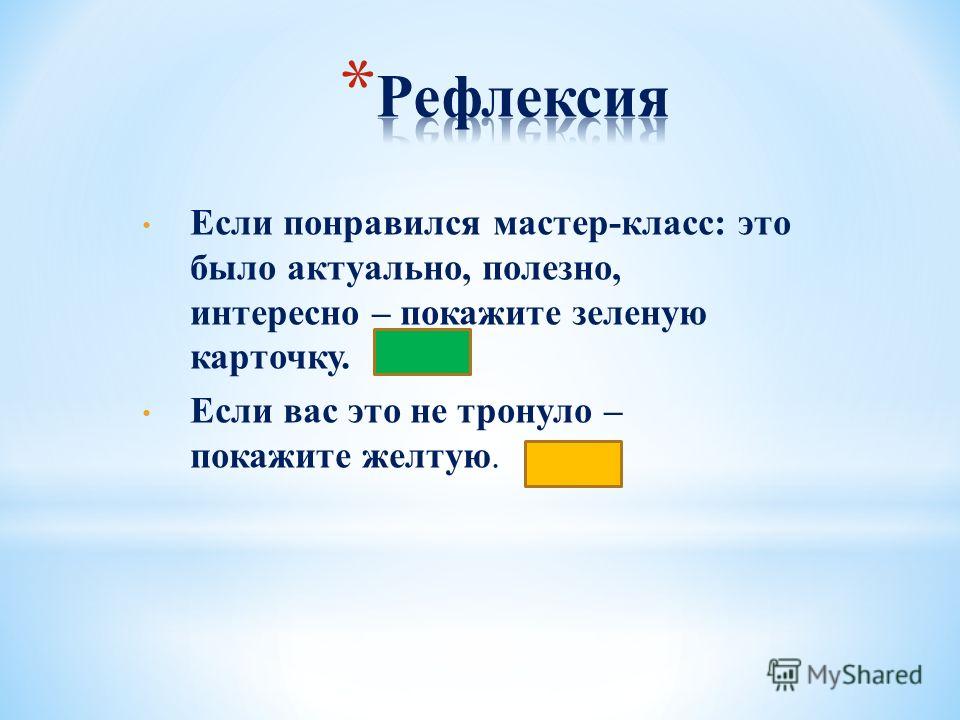 *Рефлексия

• Если понравился мастер-класс: это было актуально, полезно, интересно – покажите зеленую карточку.

• Если вас это не тронуло – покажите желтую.

MyShared